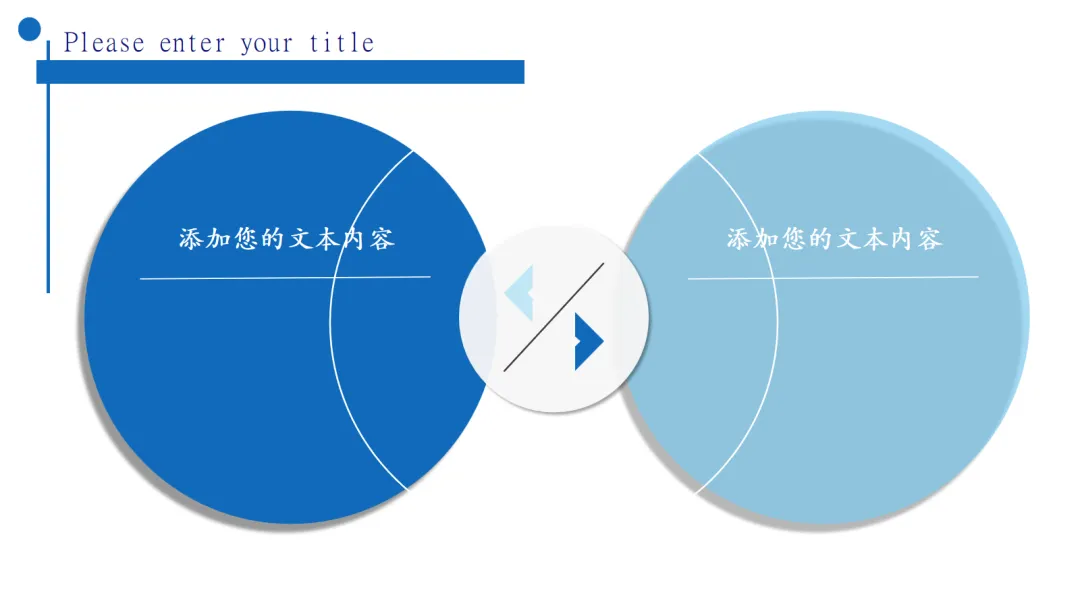 Please enter your title

添加您的文本内容

添加您的文本内容